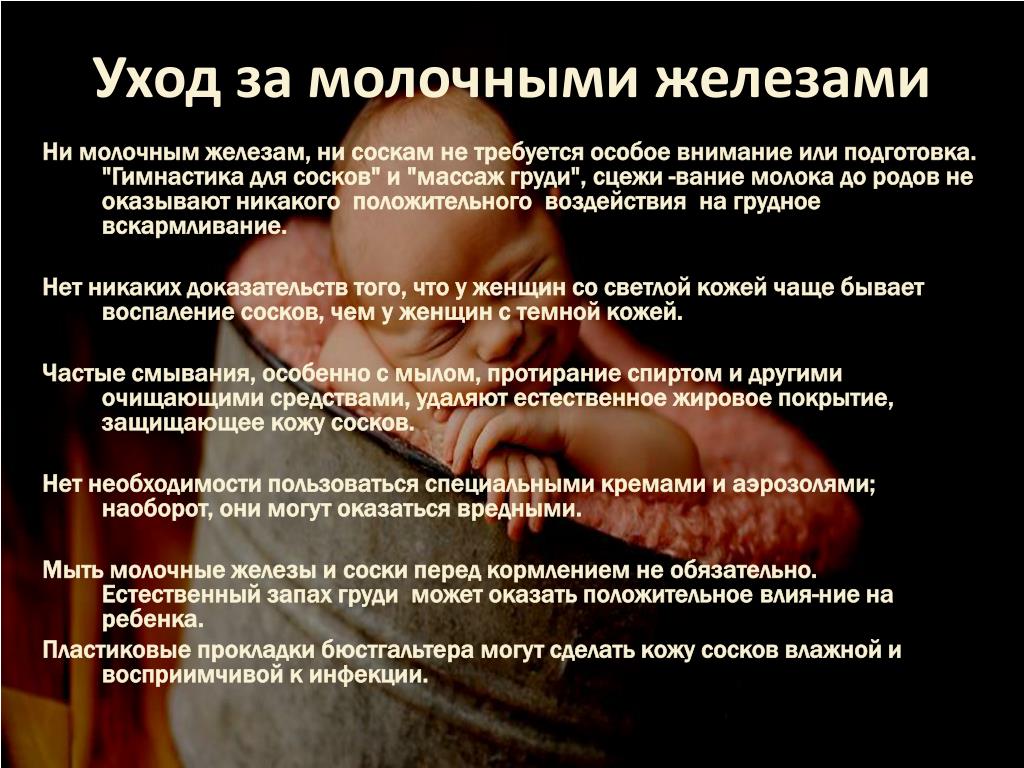 Уход за молочными железами

Ни молочным железам, ни соскам не требуется особое внимание или подготовка. "Гимнастика для сосков" и "массаж груди", сцежи -вание молока до родов не оказывают никакого положительного воздействия на грудное вскармливание.

Нет никаких доказательств того, что у женщин со светлой кожей чаще бывает воспаление сосков, чем у женщин с темной кожей.

Частые смывания, особенно с мылом, протирание спиртом и другими очищающими средствами, удаляют естественное жировое покрытие, защищающее кожу сосков.

Нет необходимости пользоваться специальными кремами и аэрозолями; наоборот, они могут оказаться вредными.

Мыть молочные железы и соски перед кормлением не обязательно. Естественный запах груди может оказать положительное влия-ние на ребенка.

Пластиковые прокладки бюстгальтера могут сделать кожу сосков влажной и восприимчивой к инфекции.